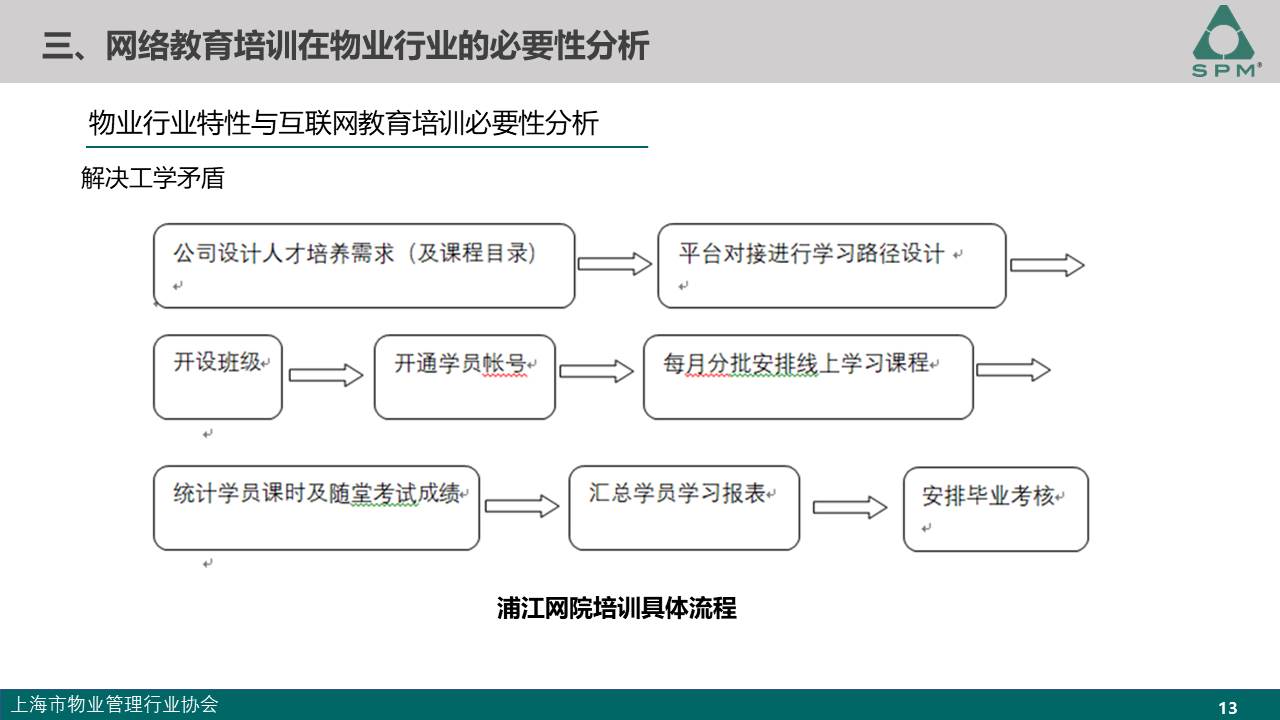 三、网络教育培训在物业行业的必要性分析

SPM

物业行业特性与互联网教育培训必要性分析

解决工学矛盾

公司设计人才培养需求（及课程目录）

平台对接进行学习路径设计

开设班级

开通学员帐号

每月分批安排线上学习课程

统计学员课时及随堂考试成绩

汇总学员学习报表

安排毕业考核

浦江网院培训具体流程

上海市物业管理行业协会

13